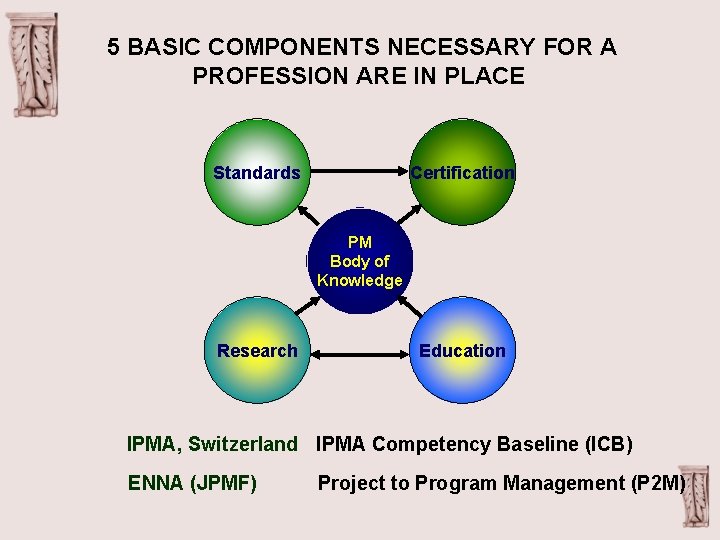 5 BASIC COMPONENTS NECESSARY FOR A PROFESSION ARE IN PLACE

Standards

Certification

PM
Body of
Knowledge

Research

Education

IPMA, Switzerland IPMA Competency Baseline (ICB)

ENNA (JPMF) Project to Program Management (P2M)